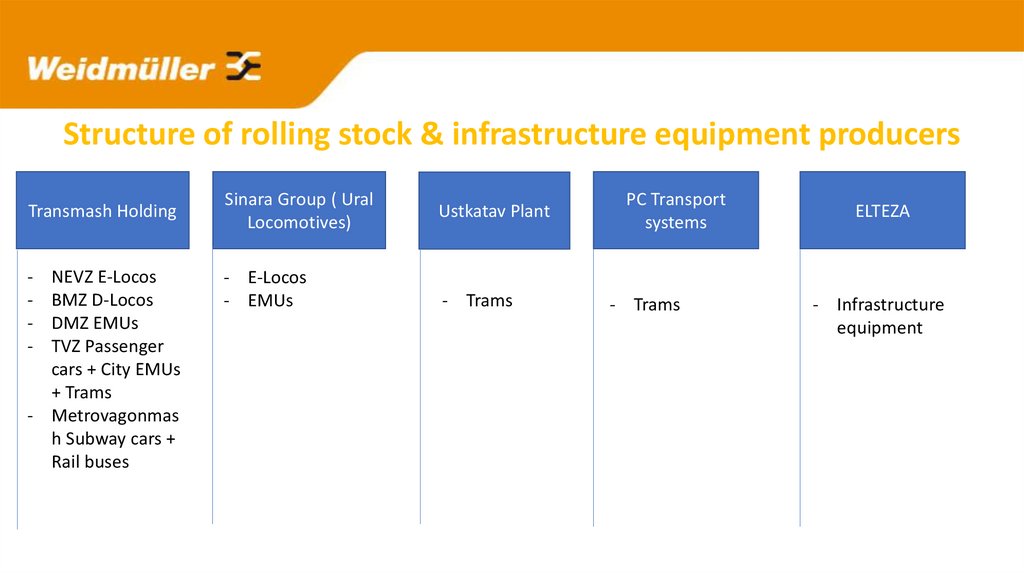 Weidmüller

Structure of rolling stock & infrastructure equipment producers

Transmash Holding

- NEVZ E-Locos
- BMZ D-Locos
- DMZ EMUs
- TVZ Passenger cars + City EMUs + Trams
- Metrovagonmash Subway cars + Rail buses

Sinara Group ( Ural Locomotives)

- E-Locos
- EMUs

Ustkatav Plant

- Trams

PC Transport systems

- Trams

ELTEZA

- Infrastructure equipment